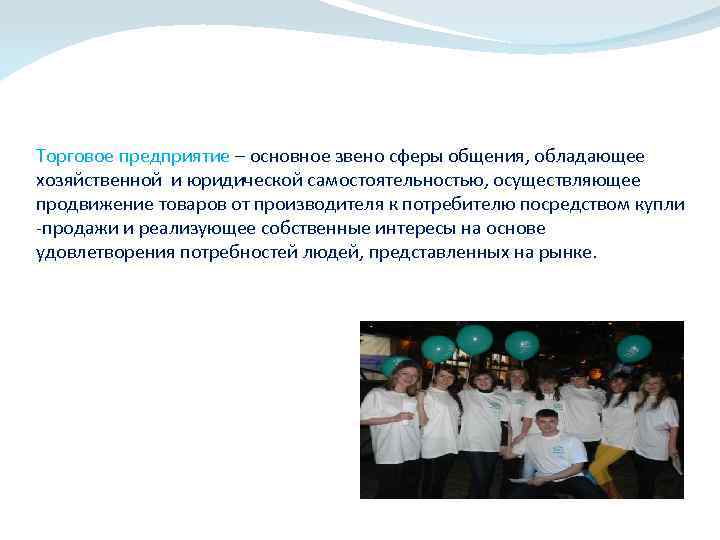 Торговое предприятие – основное звено сферы общения, обладающее хозяйственной и юридической самостоятельностью, осуществляющее продвижение товаров от производителя к потребителю посредством купли -продажи и реализующее собственные интересы на основе удовлетворения потребностей людей, представленных на рынке.